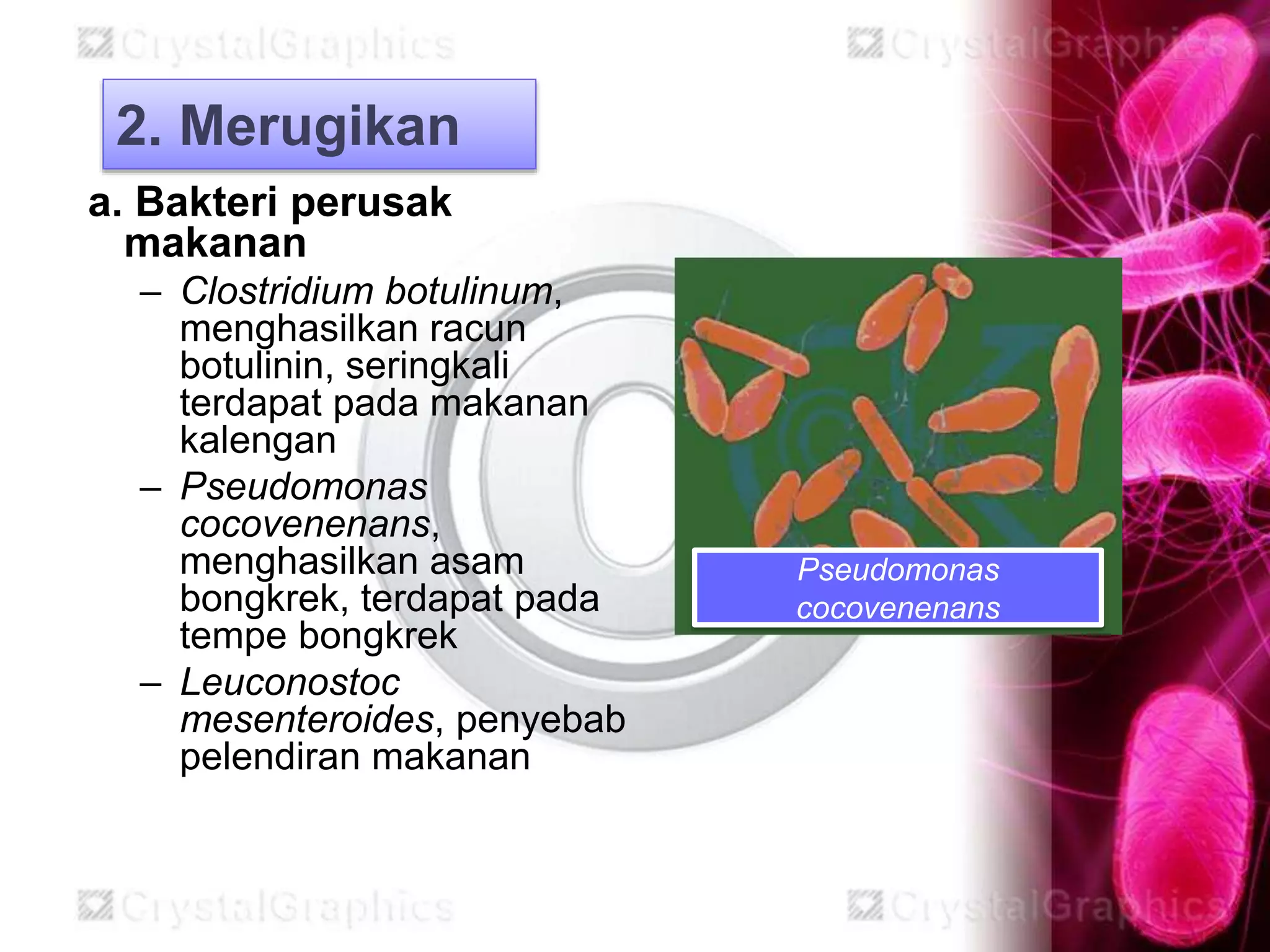 CrystalGraphics CrystalGraphics

2. Merugikan

a. Bakteri perusak makanan

– Clostridium botulinum, menghasilkan racun botulinin, seringkali terdapat pada makanan kalengan

– Pseudomonas cocovenenans, menghasilkan asam bongkrek, terdapat pada tempe bongkrek

– Leuconostoc mesenteroides, penyebab pelendiran makanan

Pseudomonas cocovenenans

CrystalGraphics CrystalGraphics